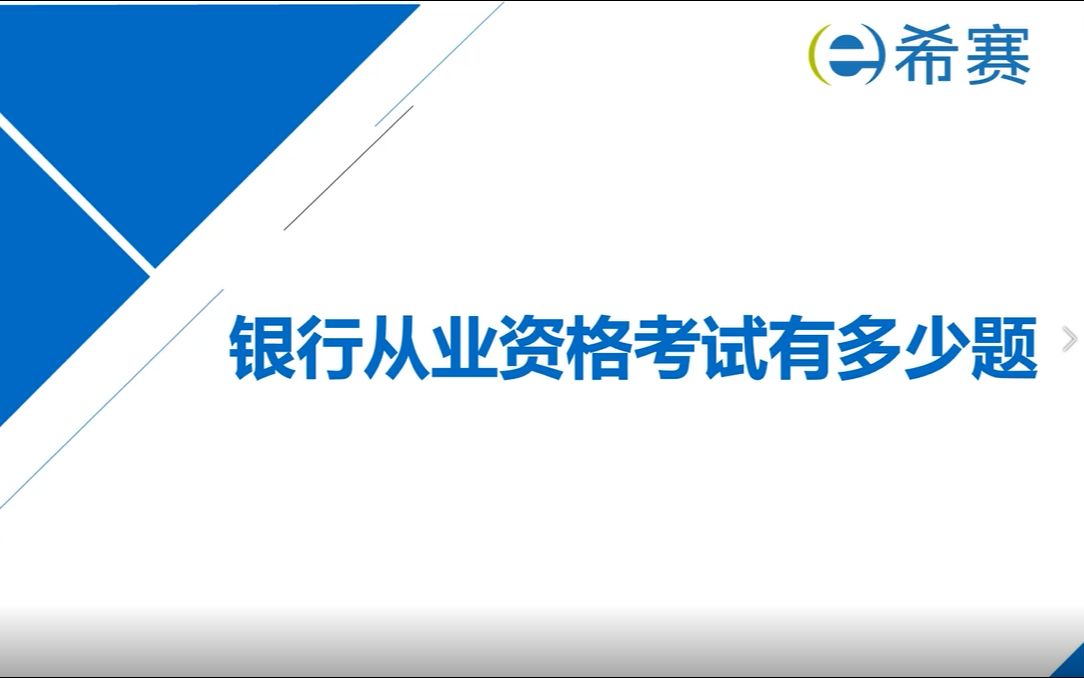 希赛

银行从业资格考试有多少题